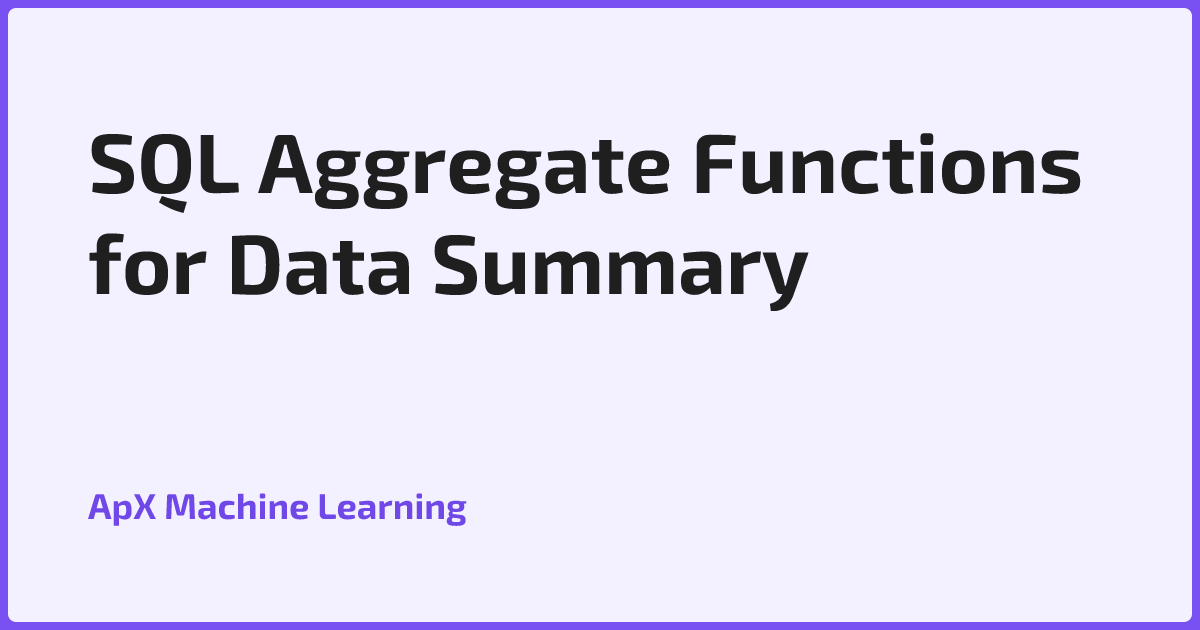 SQL Aggregate Functions for Data Summary

ApX Machine Learning